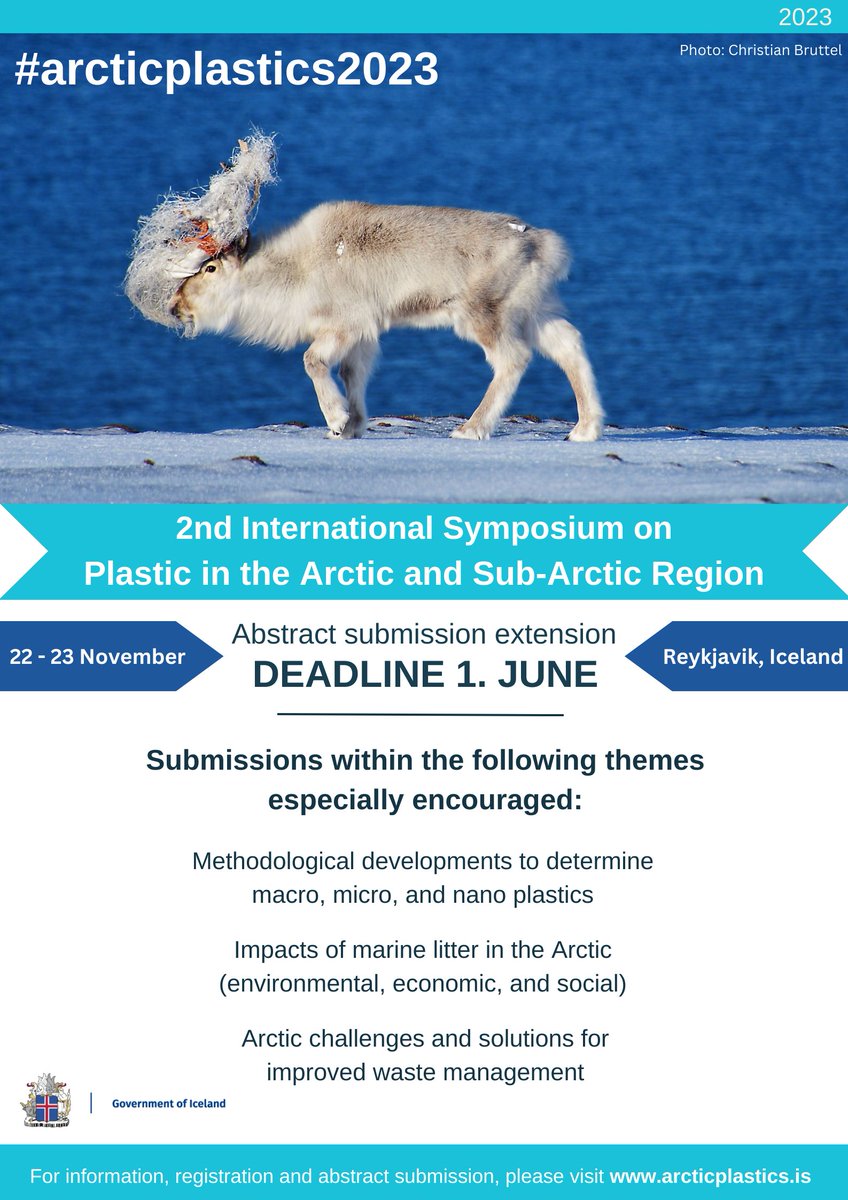 2023

#arcticplastics2023

Photo: Christian Bruttel

2nd International Symposium on Plastic in the Arctic and Sub-Arctic Region

22 - 23 November

Abstract submission extension
DEADLINE 1. JUNE

Reykjavik, Iceland

Submissions within the following themes especially encouraged:

Methodological developments to determine macro, micro, and nano plastics

Impacts of marine litter in the Arctic (environmental, economic, and social)

Arctic challenges and solutions for improved waste management

Government of Iceland

For information, registration and abstract submission, please visit www.arcticplastics.is